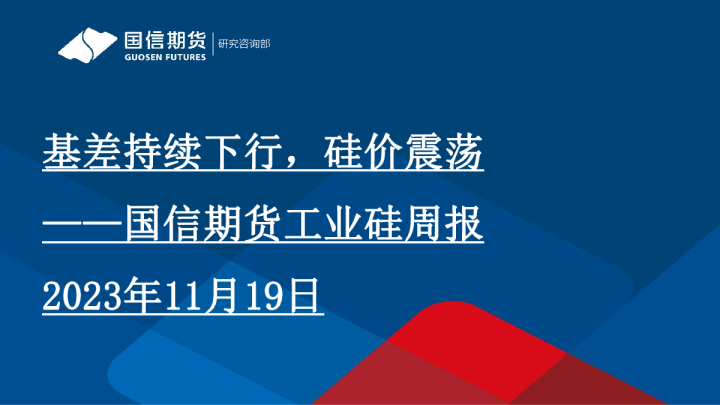 国信期货
GUOSEN FUTURES
研究咨询部

基差持续下行，硅价震荡

——国信期货工业硅周报

2023年11月19日